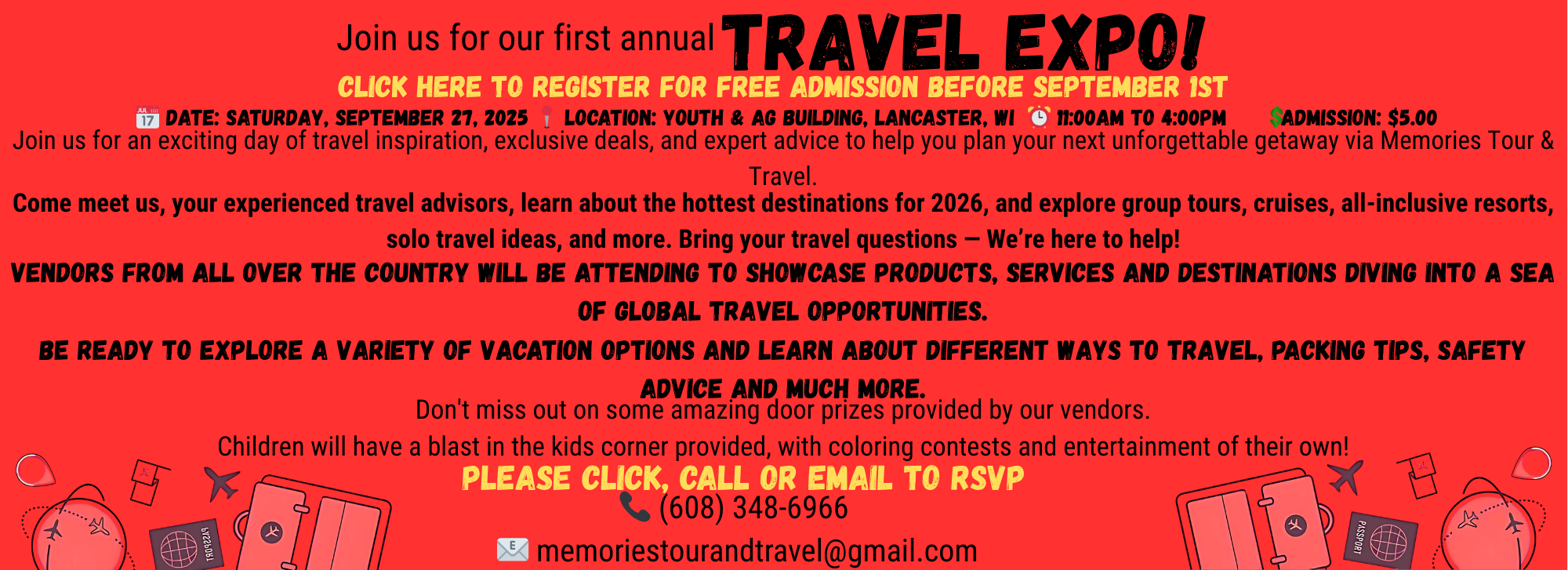 Join us for our first annual TRAVEL EXPO!

CLICK HERE TO REGISTER FOR FREE ADMISSION BEFORE SEPTEMBER 1ST

JUL 17 DATE: SATURDAY, SEPTEMBER 27, 2025 LOCATION: YOUTH & AG BUILDING, LANCASTER, WI 11:00AM TO 4:00PM $ADMISSION: $5.00

Join us for an exciting day of travel inspiration, exclusive deals, and expert advice to help you plan your next unforgettable getaway via Memories Tour & Travel.

Come meet us, your experienced travel advisors, learn about the hottest destinations for 2026, and explore group tours, cruises, all-inclusive resorts, solo travel ideas, and more. Bring your travel questions — We're here to help!

VENDORS FROM ALL OVER THE COUNTRY WILL BE ATTENDING TO SHOWCASE PRODUCTS, SERVICES AND DESTINATIONS DIVING INTO A SEA OF GLOBAL TRAVEL OPPORTUNITIES.

BE READY TO EXPLORE A VARIETY OF VACATION OPTIONS AND LEARN ABOUT DIFFERENT WAYS TO TRAVEL, PACKING TIPS, SAFETY ADVICE AND MUCH MORE.

Don't miss out on some amazing door prizes provided by our vendors.

Children will have a blast in the kids corner provided, with coloring contests and entertainment of their own!

PLEASE CLICK, CALL OR EMAIL TO RSVP

(608) 348-6966

memoriestourandtravel@gmail.com

PASSPORT

PASSPORT